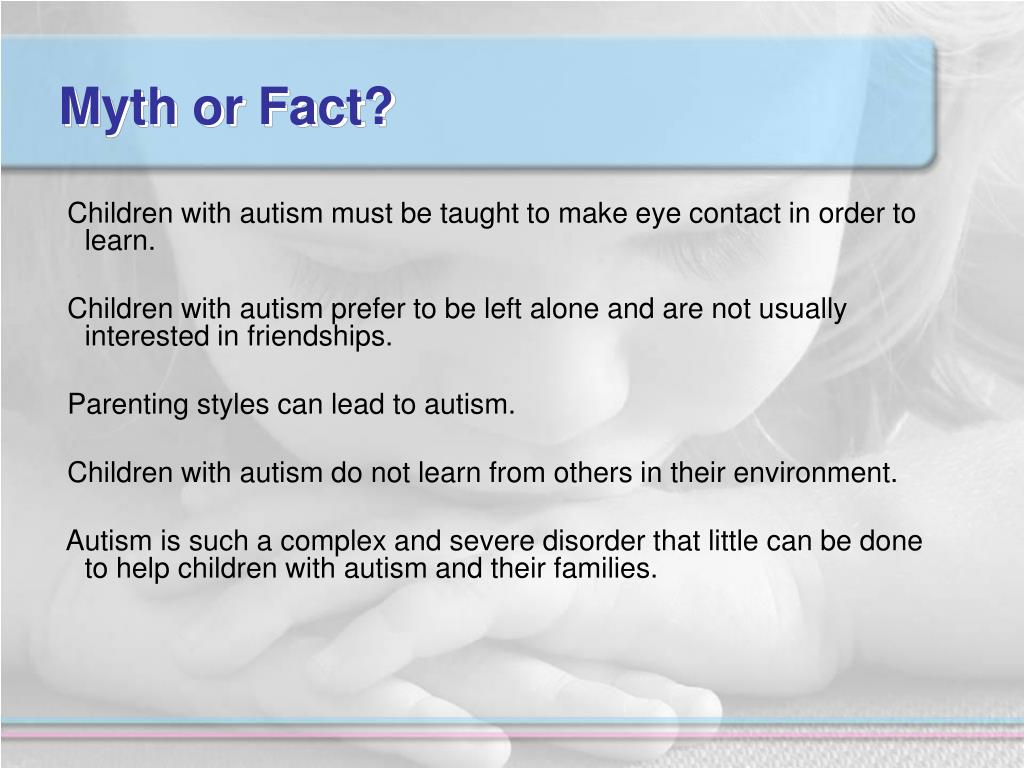 Myth or Fact?

Children with autism must be taught to make eye contact in order to learn.

Children with autism prefer to be left alone and are not usually interested in friendships.

Parenting styles can lead to autism.

Children with autism do not learn from others in their environment.

Autism is such a complex and severe disorder that little can be done to help children with autism and their families.